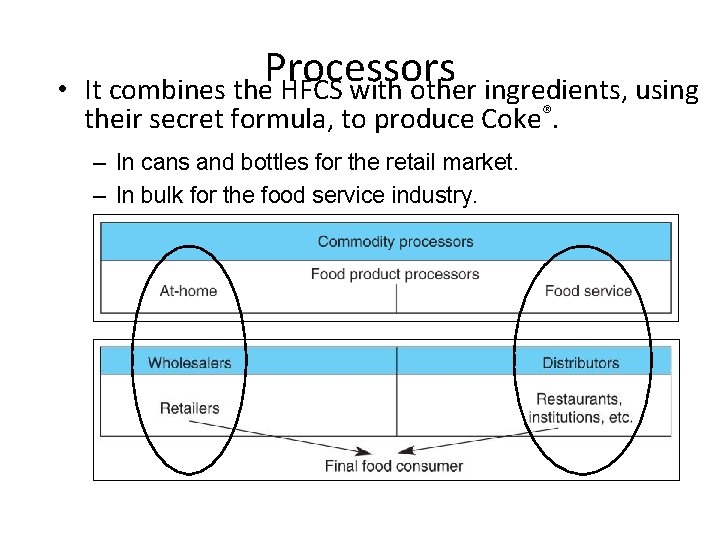 Processors

• It combines the HFCS with other ingredients, using their secret formula, to produce Coke®.

– In cans and bottles for the retail market.
– In bulk for the food service industry.

Commodity processors

Food product processors

At-home

Food service

Wholesalers

Distributors

Retailers

Restaurants, institutions, etc.

Final food consumer